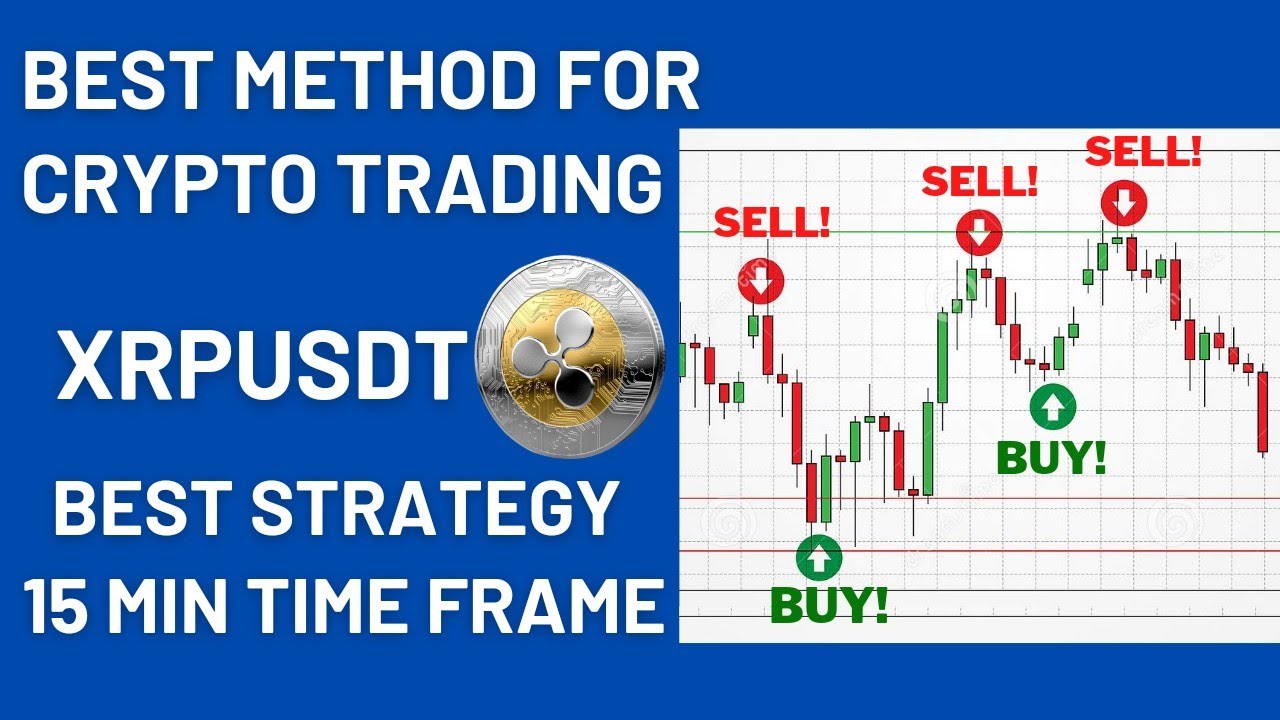 BEST METHOD FOR CRYPTO TRADING

XRPUSDT

BEST STRATEGY
15 MIN TIME FRAME

SELL!
SELL!
SELL!
BUY!
BUY!